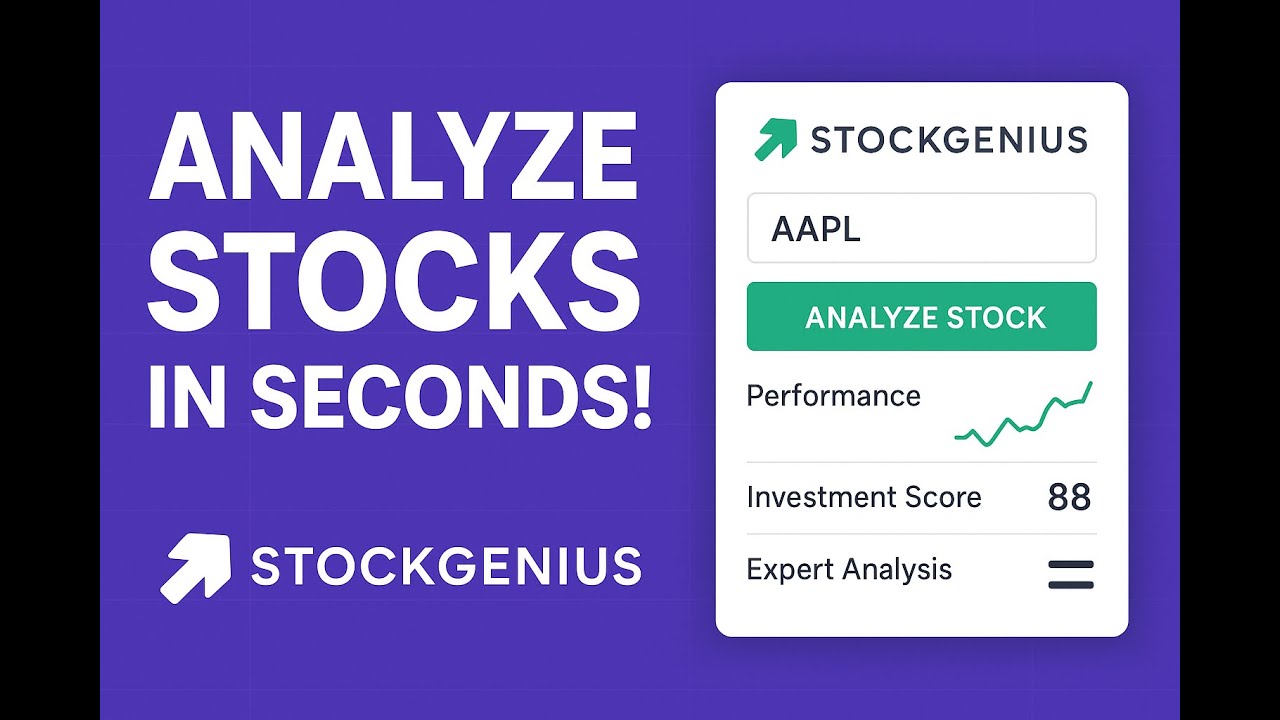 ANALYZE STOCKS IN SECONDS!

STOCKGENIUS

STOCKGENIUS

AAPL

ANALYZE STOCK

Performance

Investment Score 88

Expert Analysis